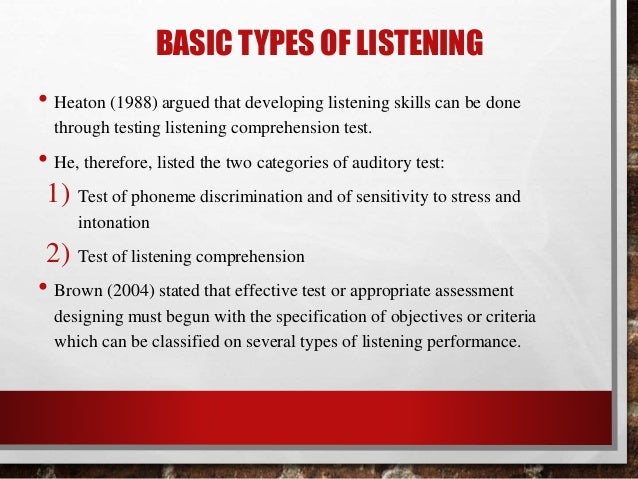 BASIC TYPES OF LISTENING

• Heaton (1988) argued that developing listening skills can be done through testing listening comprehension test.

• He, therefore, listed the two categories of auditory test:

1) Test of phoneme discrimination and of sensitivity to stress and intonation

2) Test of listening comprehension

• Brown (2004) stated that effective test or appropriate assessment designing must begun with the specification of objectives or criteria which can be classified on several types of listening performance.